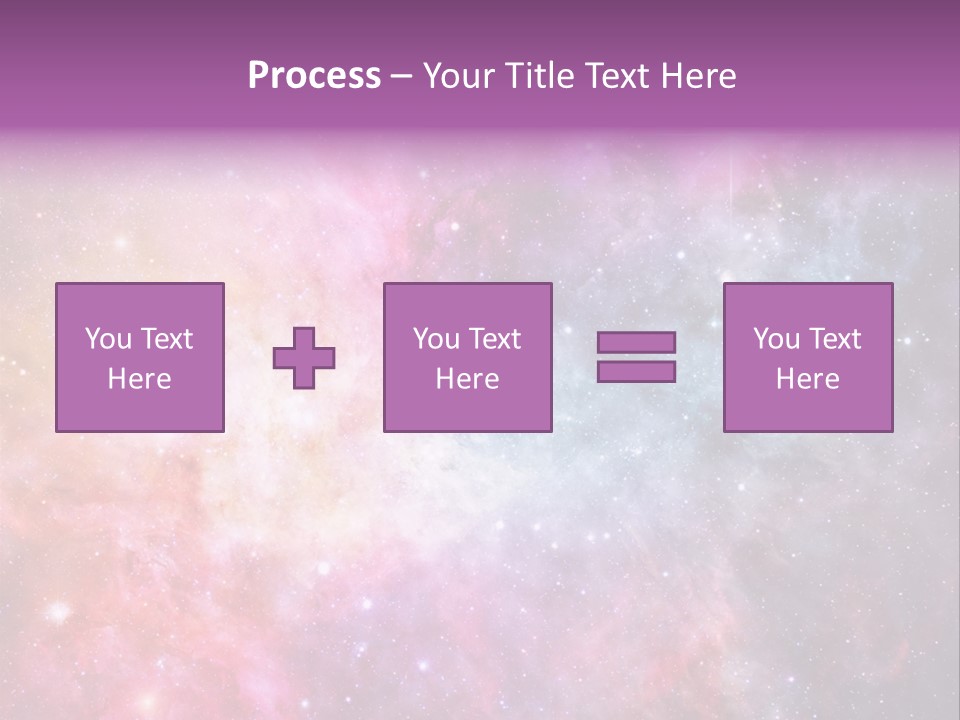 Process – Your Title Text Here

You Text Here

You Text Here

You Text Here